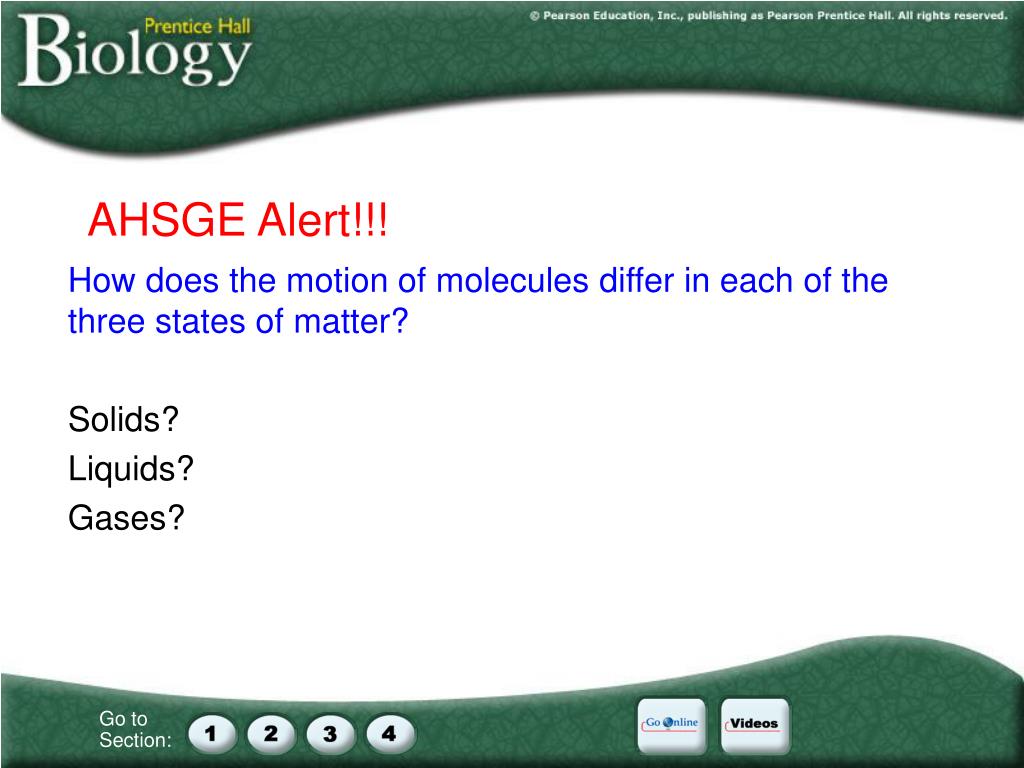 Prentice Hall
Biology

© Pearson Education, Inc., publishing as Pearson Prentice Hall. All rights reserved.

AHSGE Alert!!!

How does the motion of molecules differ in each of the three states of matter?

Solids?
Liquids?
Gases?

Go to Section:
1
2
3
4

Go Online
Videos